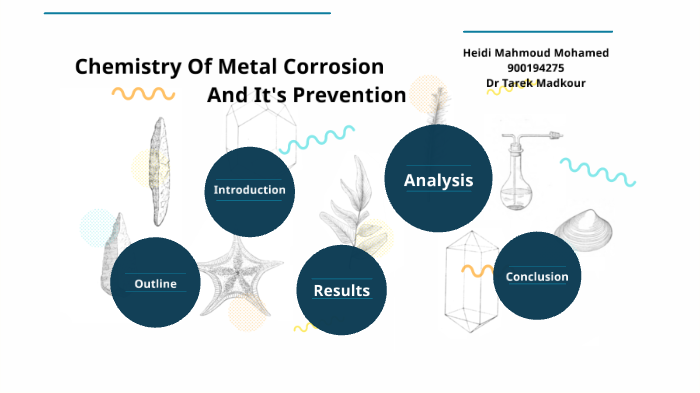 Chemistry Of Metal Corrosion
And It's Prevention

Heidi Mahmoud Mohamed
900194275
Dr Tarek Madkour

Introduction

Analysis

Outline

Results

Conclusion